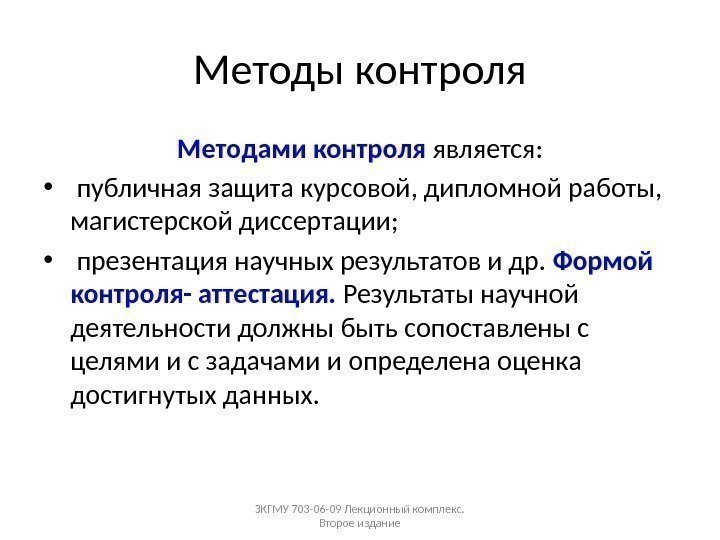 Методы контроля

Методами контроля является:

• публичная защита курсовой, дипломной работы, магистерской диссертации;

• презентация научных результатов и др. Формой контроля- аттестация. Результаты научной деятельности должны быть сопоставлены с целями и с задачами и определена оценка достигнутых данных.

ЗКГМУ 703-06-09 Лекционный комплекс. Второе издание